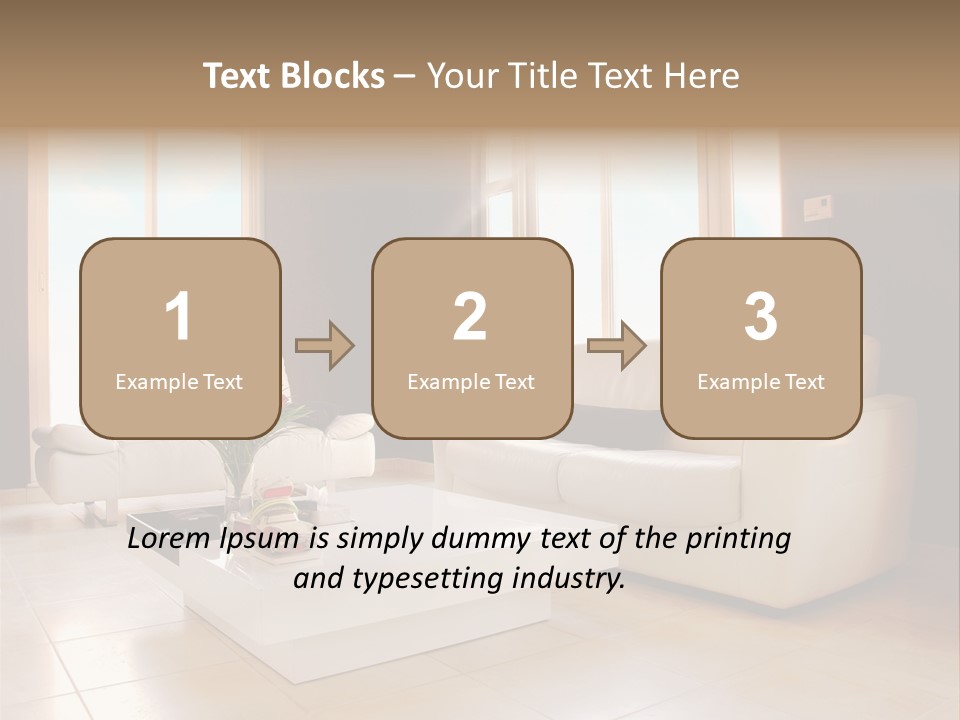 Text Blocks – Your Title Text Here

1
Example Text

2
Example Text

3
Example Text

Lorem Ipsum is simply dummy text of the printing and typesetting industry.